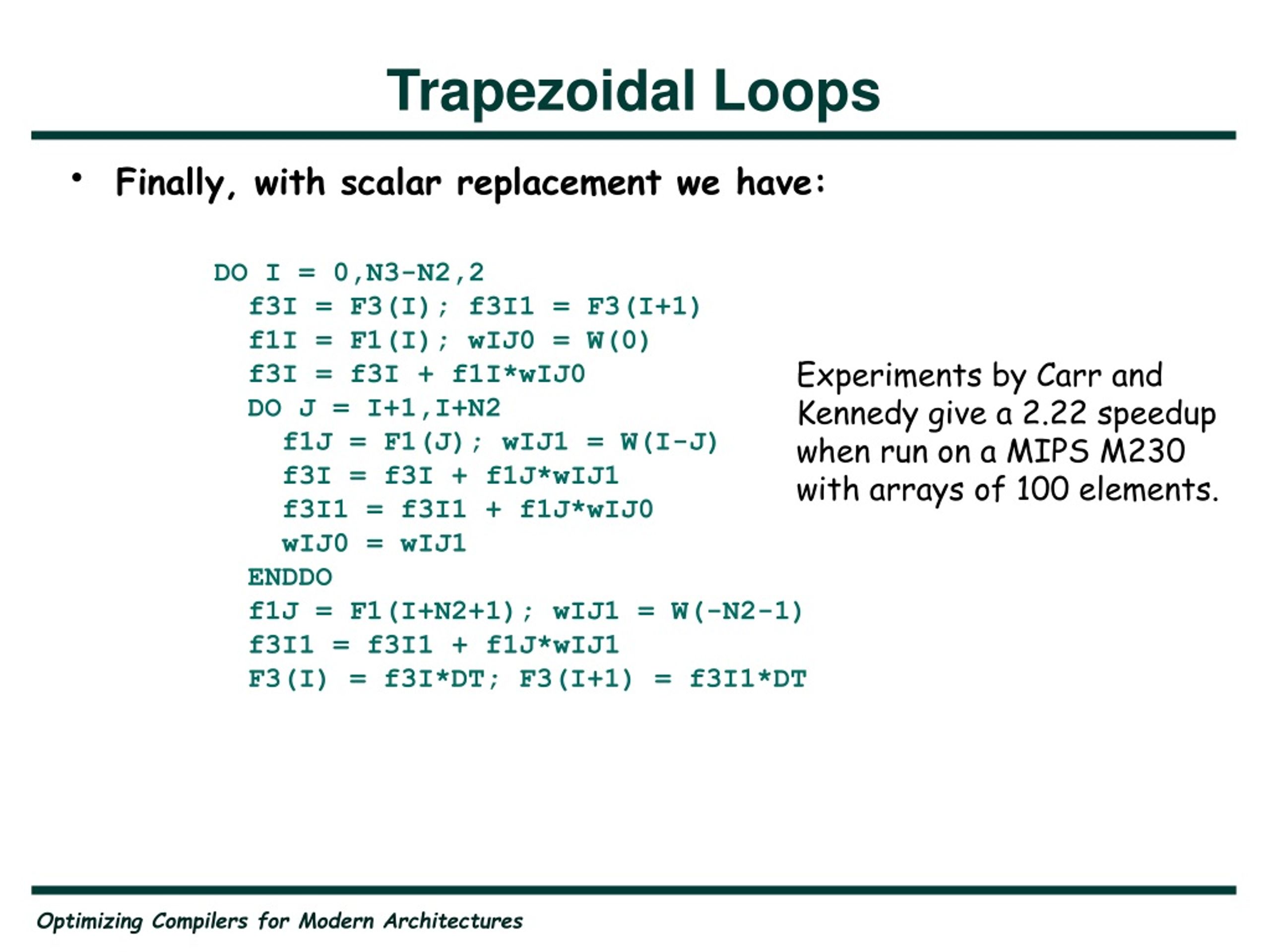 Trapezoidal Loops

• Finally, with scalar replacement we have:

DO I = 0,N3-N2,2
  f3I = F3(I); f3I1 = F3(I+1)
  f1I = F1(I); wIJ0 = W(0)
  f3I = f3I + f1I*wIJ0
  DO J = I+1,I+N2
    f1J = F1(J); wIJ1 = W(I-J)
    f3I = f3I + f1J*wIJ1
    f3I1 = f3I1 + f1J*wIJ0
    wIJ0 = wIJ1
  ENDDO
  f1J = F1(I+N2+1); wIJ1 = W(-N2-1)
  f3I1 = f3I1 + f1J*wIJ1
  F3(I) = f3I*DT; F3(I+1) = f3I1*DT

Experiments by Carr and Kennedy give a 2.22 speedup when run on a MIPS M230 with arrays of 100 elements.

Optimizing Compilers for Modern Architectures